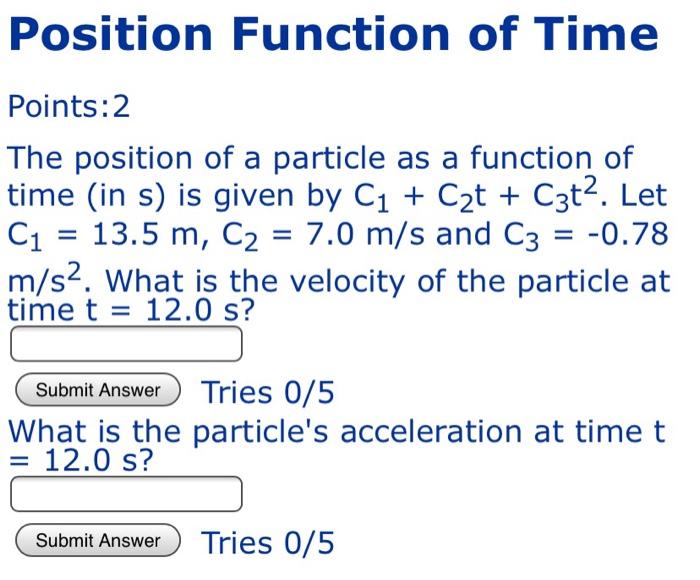 Position Function of Time

Points:2

The position of a particle as a function of time (in s) is given by $C_1 + C_2t + C_3t^2$. Let $C_1 = 13.5$ m, $C_2 = 7.0$ m/s and $C_3 = -0.78$ m/s$^2$. What is the velocity of the particle at time t = 12.0 s?

Submit Answer Tries 0/5

What is the particle's acceleration at time t = 12.0 s?

Submit Answer Tries 0/5